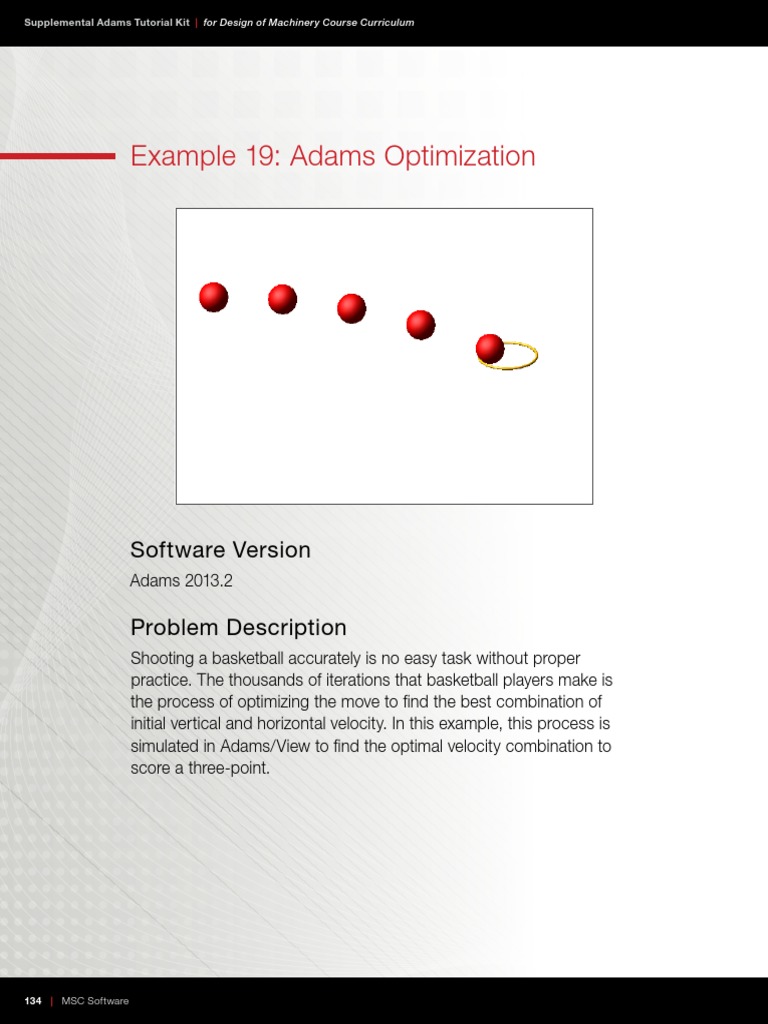 Supplemental Adams Tutorial Kit | for Design of Machinery Course Curriculum

Example 19: Adams Optimization

Software Version

Adams 2013.2

Problem Description

Shooting a basketball accurately is no easy task without proper practice. The thousands of iterations that basketball players make is the process of optimizing the move to find the best combination of initial vertical and horizontal velocity. In this example, this process is simulated in Adams/View to find the optimal velocity combination to score a three-point.

134 | MSC Software